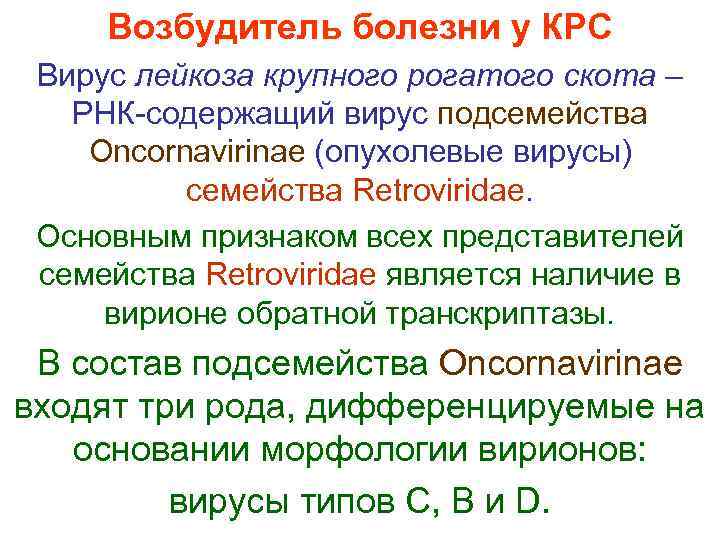 Возбудитель болезни у КРС

Вирус лейкоза крупного рогатого скота – РНК-содержащий вирус подсемейства Oncornavirinae (опухолевые вирусы) семейства Retroviridae.

Основным признаком всех представителей семейства Retroviridae является наличие в вирионе обратной транскриптазы.

В состав подсемейства Oncornavirinae входят три рода, дифференцируемые на основании морфологии вирионов:

вирусы типов C, B и D.